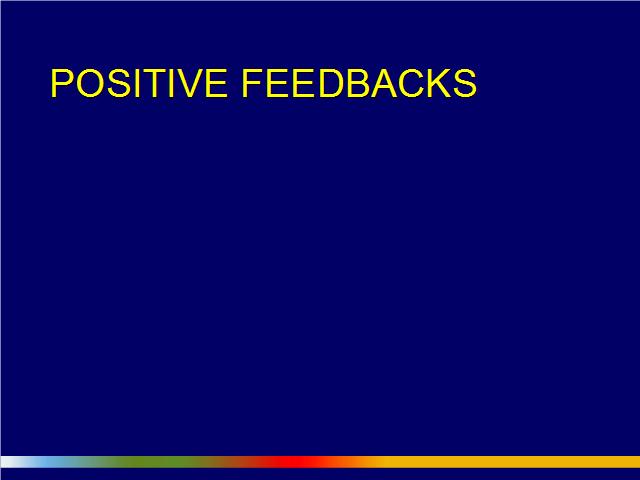 POSITIVE FEEDBACKS